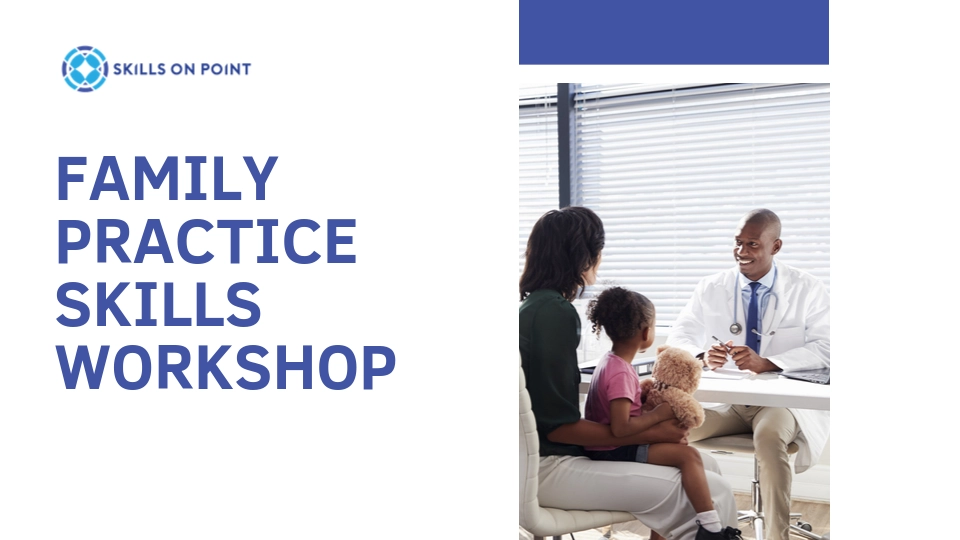 SKILLS ON POINT

FAMILY PRACTICE SKILLS WORKSHOP